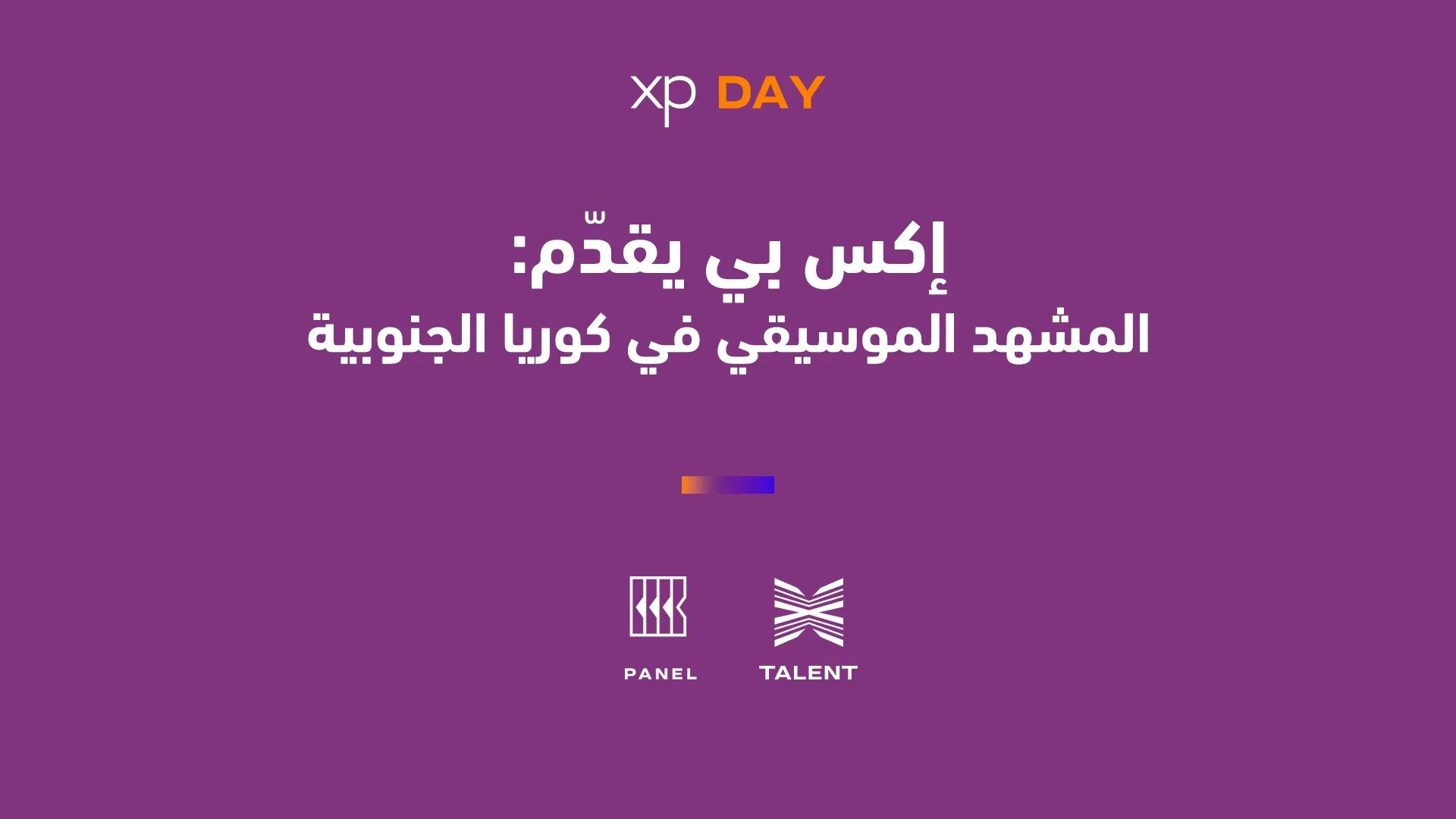 xp DAY

إكس بي يقدّم:
المشهد الموسيقي في كوريا الجنوبية

PANEL

TALENT